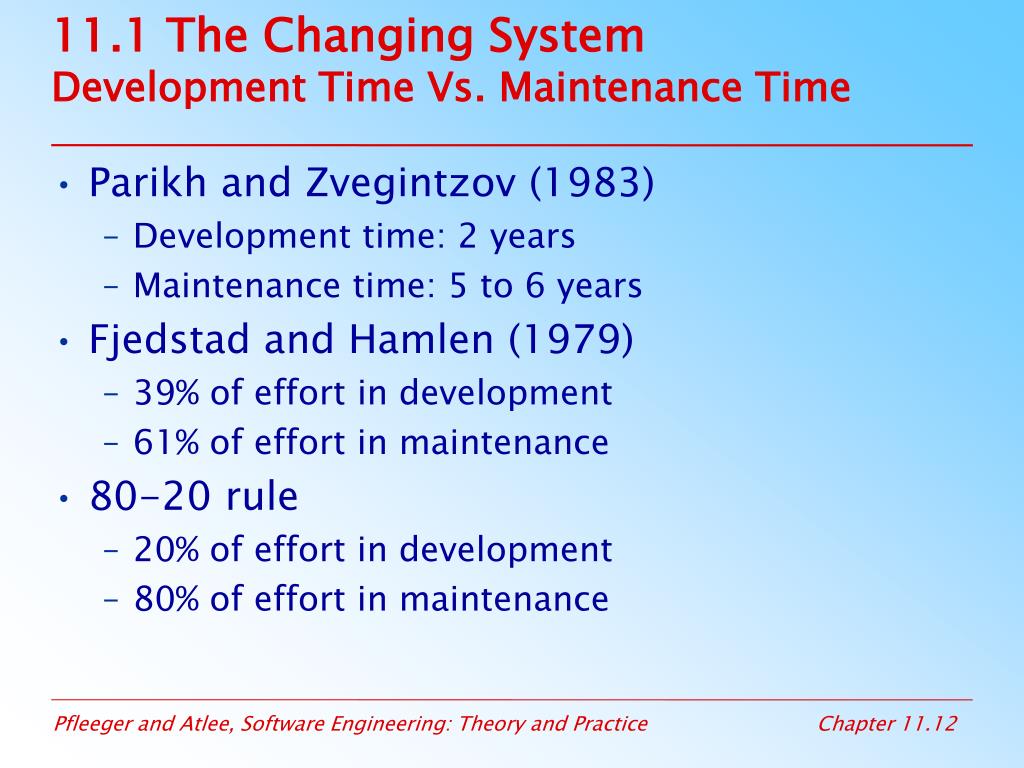 11.1 The Changing System
Development Time Vs. Maintenance Time

• Parikh and Zvegintzov (1983)
– Development time: 2 years
– Maintenance time: 5 to 6 years
• Fjedstad and Hamlen (1979)
– 39% of effort in development
– 61% of effort in maintenance
• 80-20 rule
– 20% of effort in development
– 80% of effort in maintenance

Pfleeger and Atlee, Software Engineering: Theory and Practice
Chapter 11.12